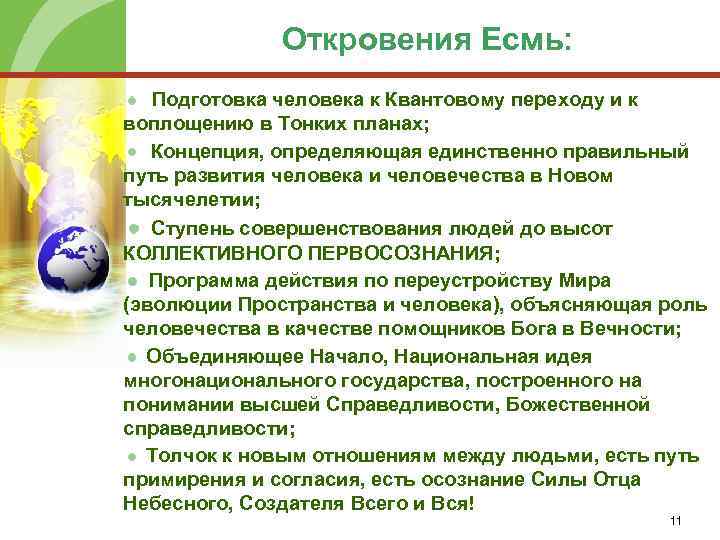 Откровения Есмь:

● Подготовка человека к Квантовому переходу и к воплощению в Тонких планах;

● Концепция, определяющая единственно правильный путь развития человека и человечества в Новом тысячелетии;

● Ступень совершенствования людей до высот КОЛЛЕКТИВНОГО ПЕРВОСОЗНАНИЯ;

● Программа действия по переустройству Мира (эволюции Пространства и человека), объясняющая роль человечества в качестве помощников Бога в Вечности;

● Объединяющее Начало, Национальная идея многонационального государства, построенного на понимании высшей Справедливости, Божественной справедливости;

● Толчок к новым отношениям между людьми, есть путь примирения и согласия, есть осознание Силы Отца Небесного, Создателя Всего и Вся!

11